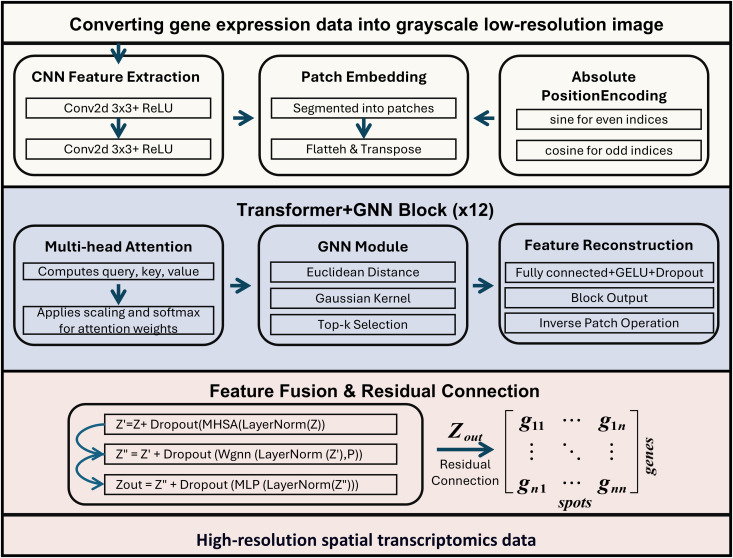 Converting gene expression data into grayscale low-resolution image

CNN Feature Extraction

Conv2d 3x3+ ReLU

Conv2d 3x3+ ReLU

Patch Embedding

Segmented into patches

Flatteh & Transpose

Absolute PositionEncoding

sine for even indices

cosine for odd indices

Transformer+GNN Block (x12)

Multi-head Attention

Computes query, key, value

Applies scaling and softmax for attention weights

GNN Module

Euclidean Distance

Gaussian Kernel

Top-k Selection

Feature Reconstruction

Fully connected+GELU+Dropout

Block Output

Inverse Patch Operation

Feature Fusion & Residual Connection

Z'=Z+ Dropout(MHSA(LayerNorm(Z))

Z" = Z' + Dropout (Wgnn (LayerNorm (Z'),P))

Zout = Z" + Dropout (MLP (LayerNorm(Z")))

$Z_{out}$

Residual Connection

$\begin{bmatrix} g_{11} & \cdots & g_{1n} \\ \vdots & \ddots & \vdots \\ g_{n1} & \cdots & g_{nn} \end{bmatrix}$

genes

spots

High-resolution spatial transcriptomics data